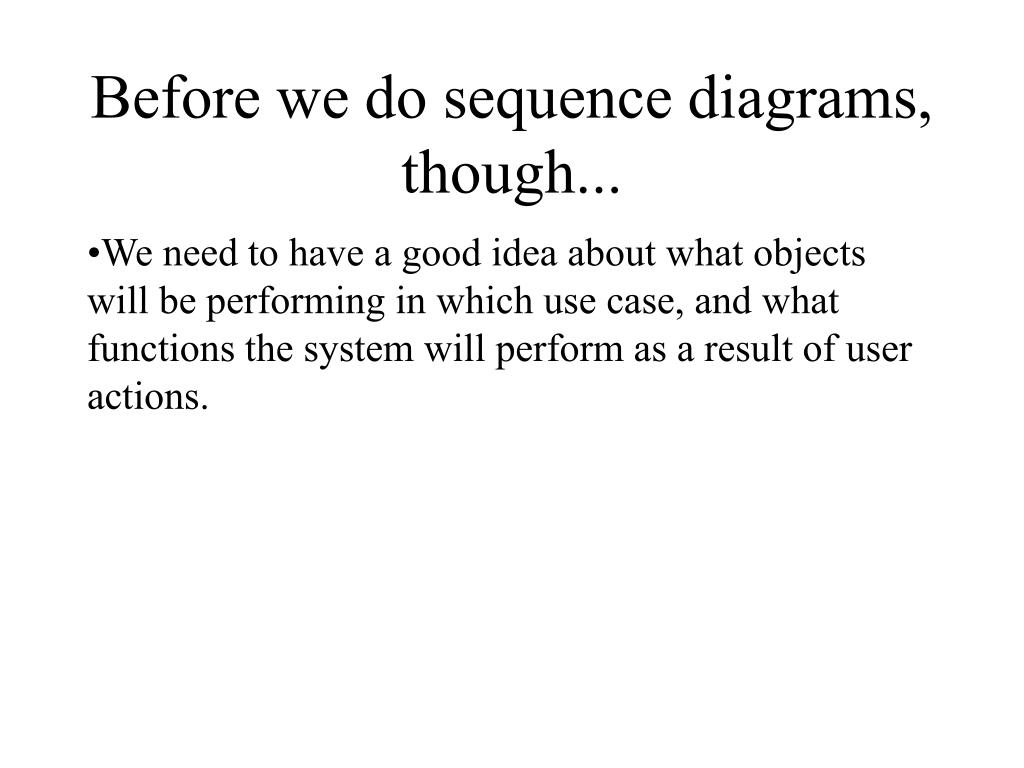 Before we do sequence diagrams, though...

•We need to have a good idea about what objects will be performing in which use case, and what functions the system will perform as a result of user actions.